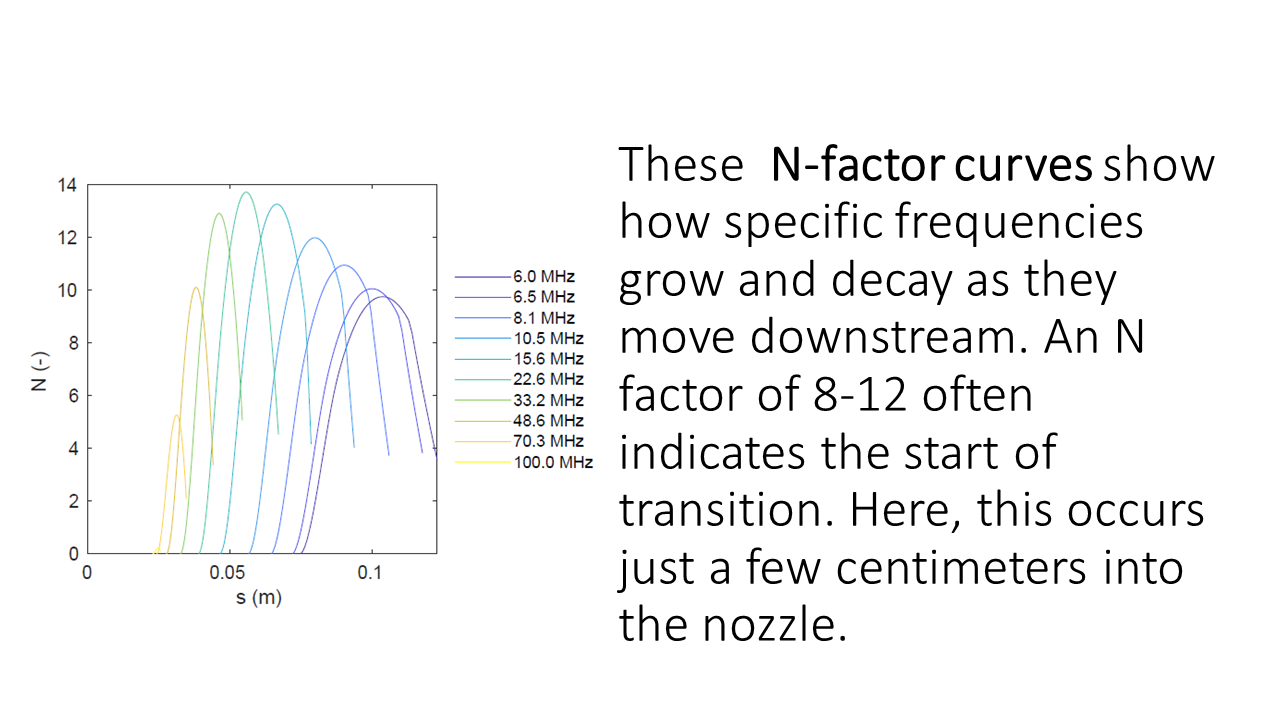 14
12
10
8
6
4
2
0
N (-)
0
0.05
0.1
s (m)

6.0 MHz
6.5 MHz
8.1 MHz
10.5 MHz
15.6 MHz
22.6 MHz
33.2 MHz
48.6 MHz
70.3 MHz
100.0 MHz

These N-factor curves show how specific frequencies grow and decay as they move downstream. An N factor of 8-12 often indicates the start of transition. Here, this occurs just a few centimeters into the nozzle.